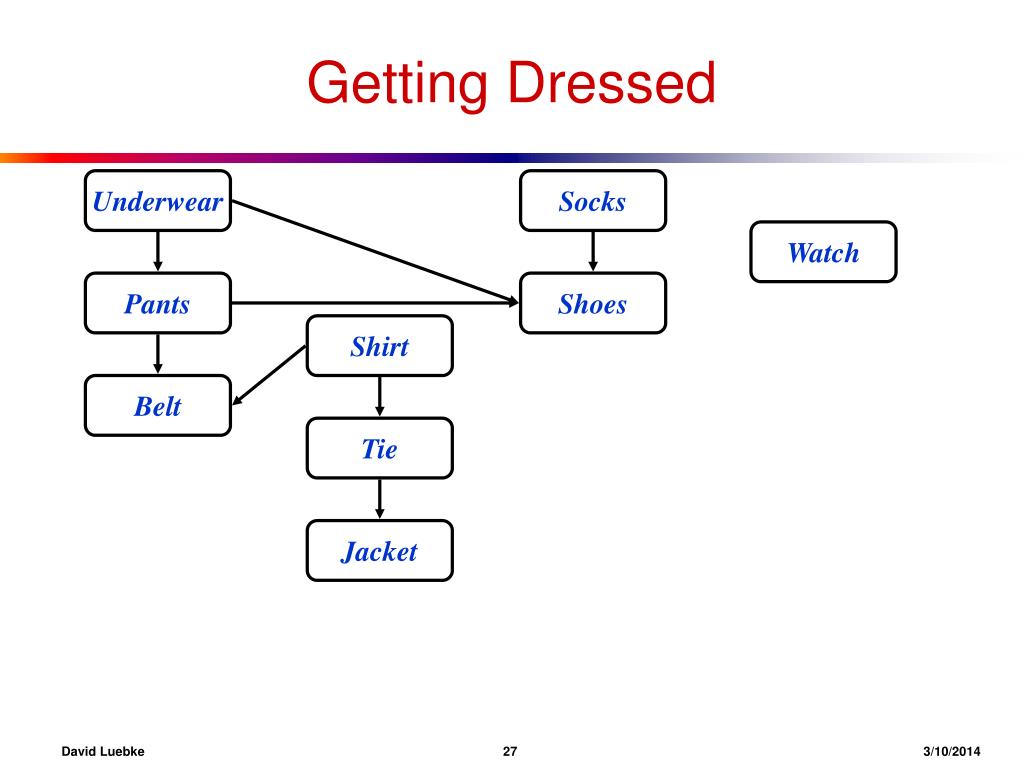 Getting Dressed

Underwear

Socks

Watch

Pants

Shoes

Shirt

Belt

Tie

Jacket

David Luebke 27 3/10/2014